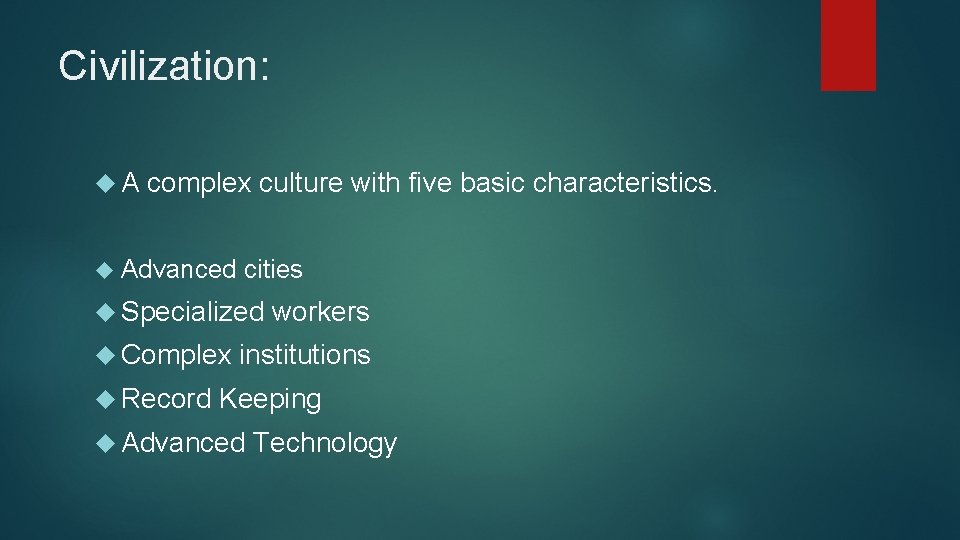 Civilization:

A complex culture with five basic characteristics.

Advanced cities
Specialized workers
Complex institutions
Record Keeping
Advanced Technology